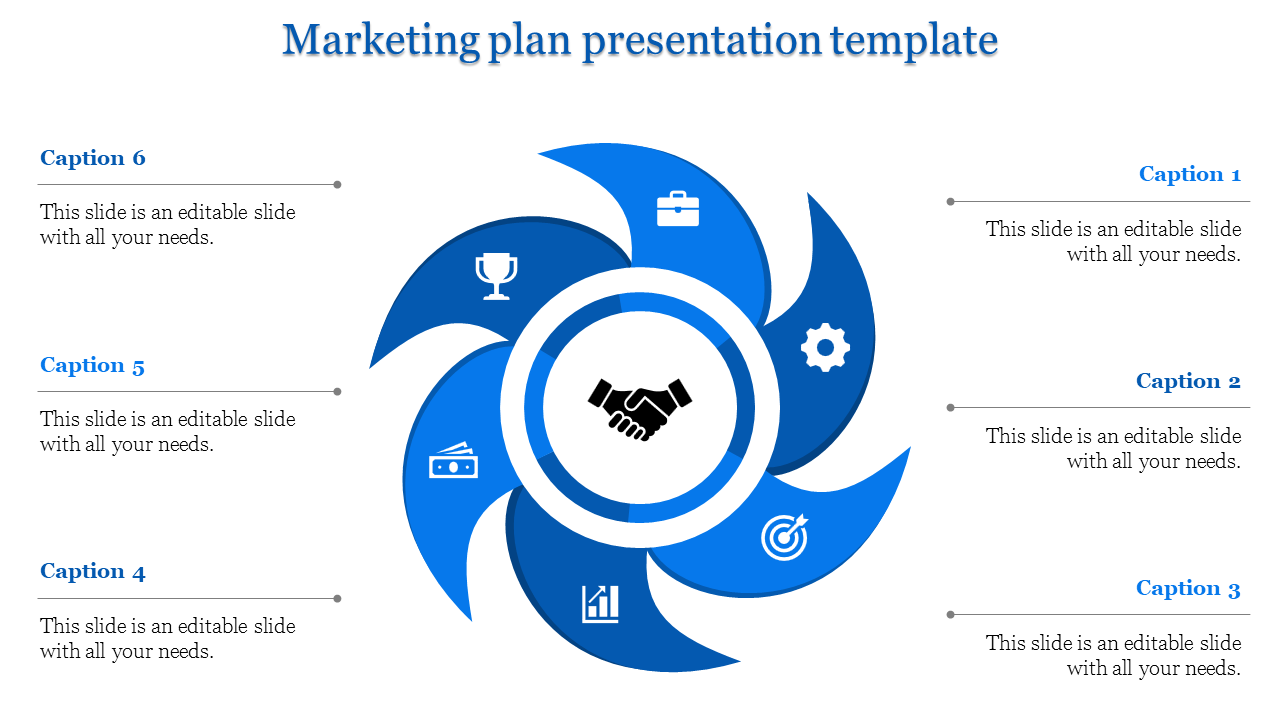 Marketing plan presentation template

Caption 6

This slide is an editable slide with all your needs.

Caption 5

This slide is an editable slide with all your needs.

Caption 4

This slide is an editable slide with all your needs.

Caption 1

This slide is an editable slide with all your needs.

Caption 2

This slide is an editable slide with all your needs.

Caption 3

This slide is an editable slide with all your needs.